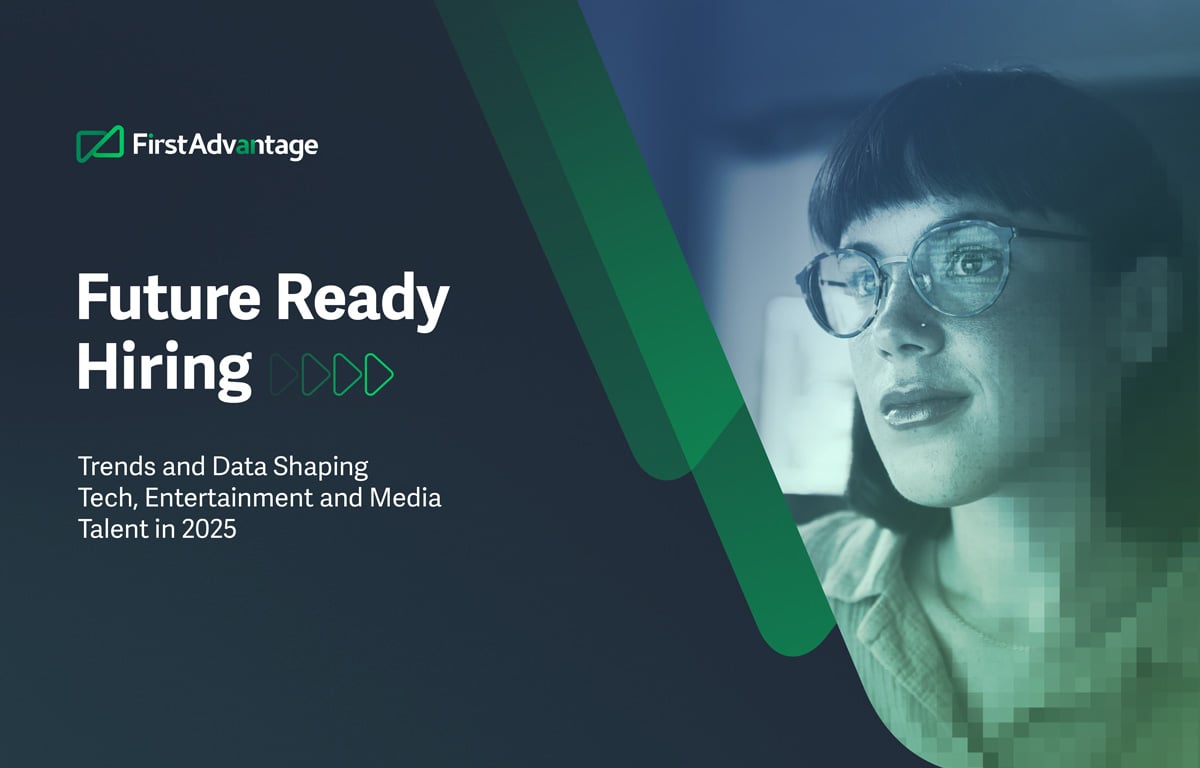 FirstAdvantage

Future Ready Hiring

Trends and Data Shaping Tech, Entertainment and Media Talent in 2025